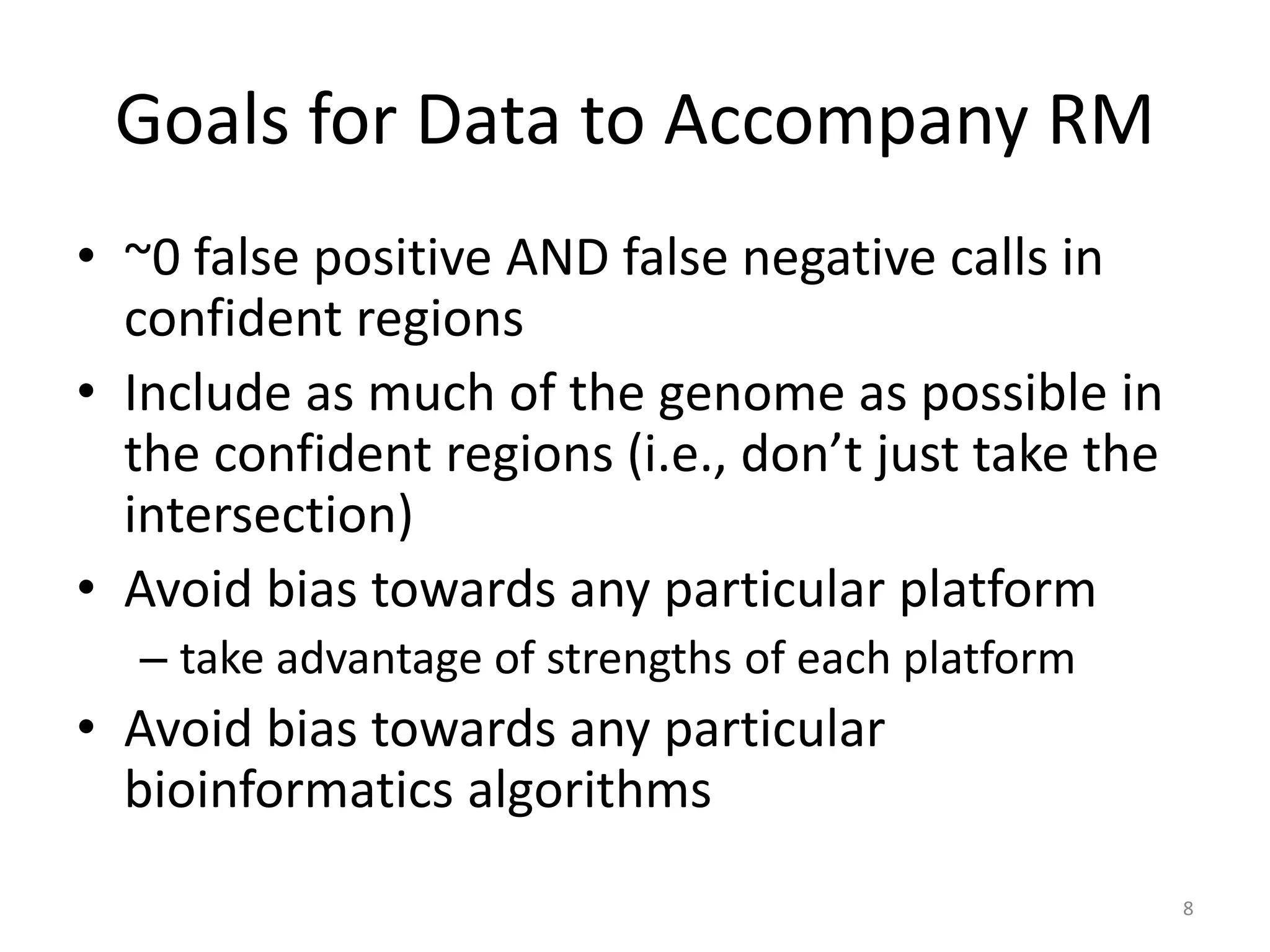 Goals for Data to Accompany RM

• ~0 false positive AND false negative calls in confident regions
• Include as much of the genome as possible in the confident regions (i.e., don’t just take the intersection)
• Avoid bias towards any particular platform
  – take advantage of strengths of each platform
• Avoid bias towards any particular bioinformatics algorithms

8